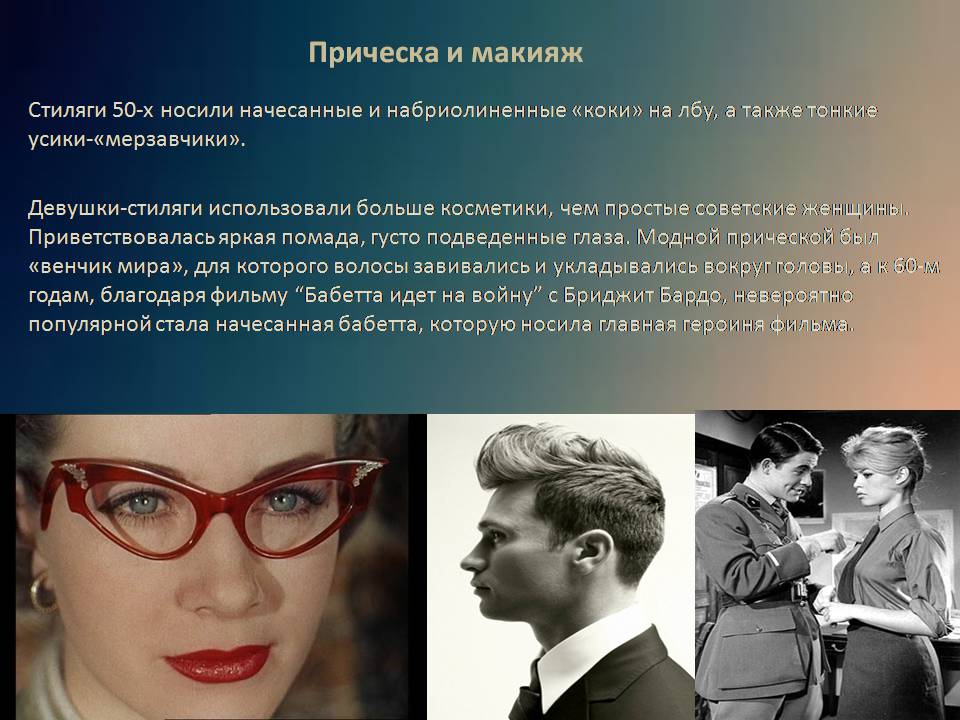 Прическа и макияж

Стиляги 50-х носили начесанные и набриолиненные «коки» на лбу, а также тонкие усики-«мерзавчики».

Девушки-стиляги использовали больше косметики, чем простые советские женщины. Приветствовалась яркая помада, густо подведенные глаза. Модной прической был «венчик мира», для которого волосы завивались и укладывались вокруг головы, а к 60-м годам, благодаря фильму “Бабетта идет на войну” с Бриджит Бардо, невероятно популярной стала начесанная бабетта, которую носила главная героиня фильма.